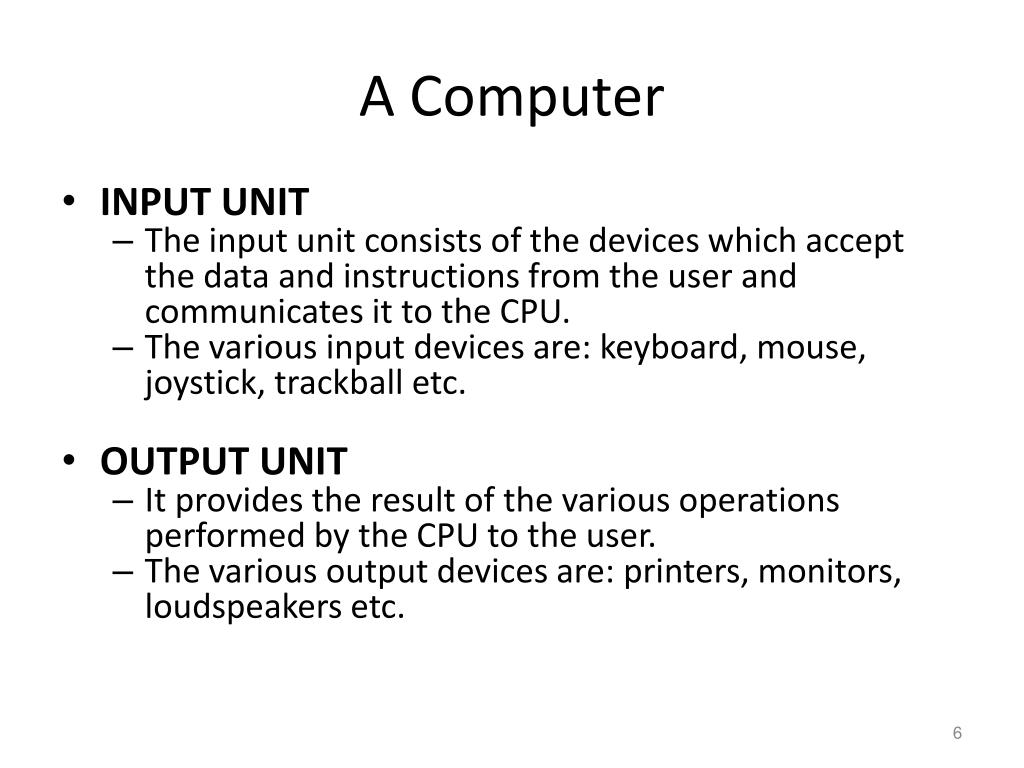 A Computer

• INPUT UNIT
– The input unit consists of the devices which accept the data and instructions from the user and communicates it to the CPU.
– The various input devices are: keyboard, mouse, joystick, trackball etc.

• OUTPUT UNIT
– It provides the result of the various operations performed by the CPU to the user.
– The various output devices are: printers, monitors, loudspeakers etc.

6